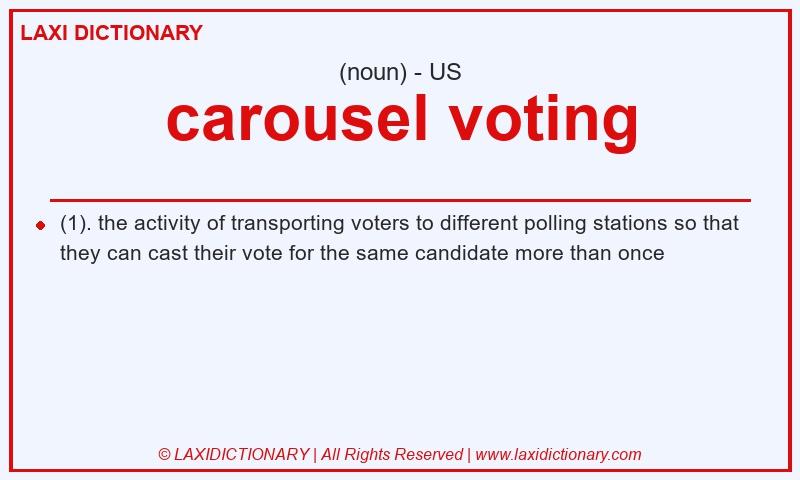 LAXI DICTIONARY

(noun) - US

carousel voting

(1). the activity of transporting voters to different polling stations so that they can cast their vote for the same candidate more than once

© LAXIDICTIONARY | All Rights Reserved | www.laxidictionary.com